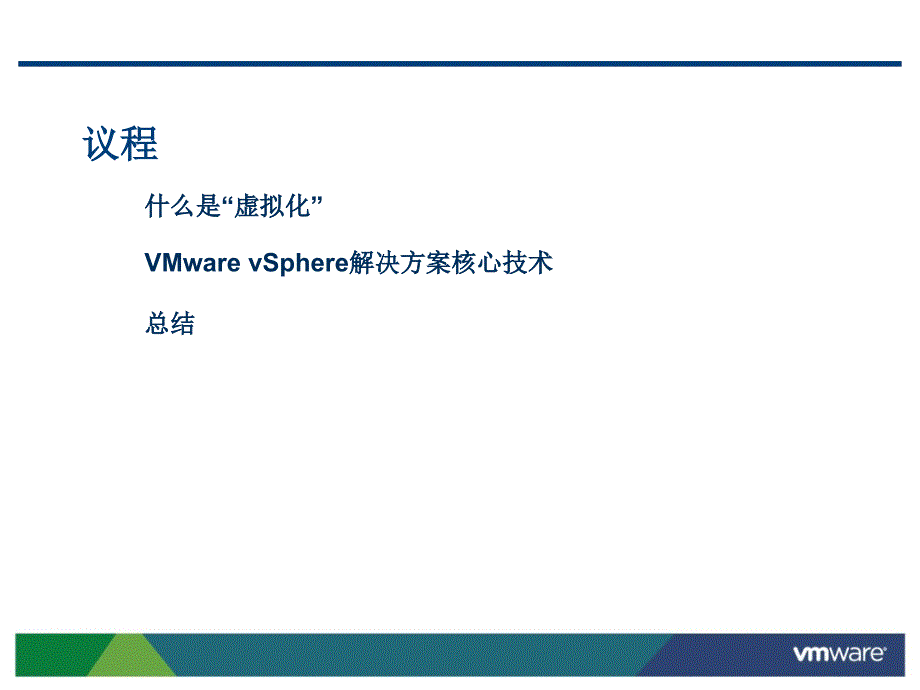 议程

什么是“虚拟化”

VMware vSphere解决方案核心技术

总结

vmware